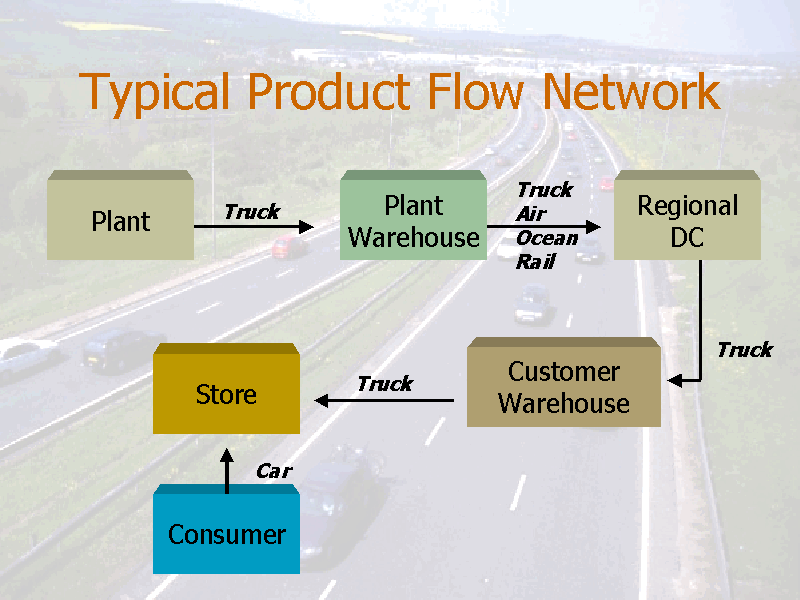 Typical Product Flow Network

Plant

Truck

Plant Warehouse

Truck
Air
Ocean
Rail

Regional DC

Truck

Customer Warehouse

Truck

Store

Car

Consumer